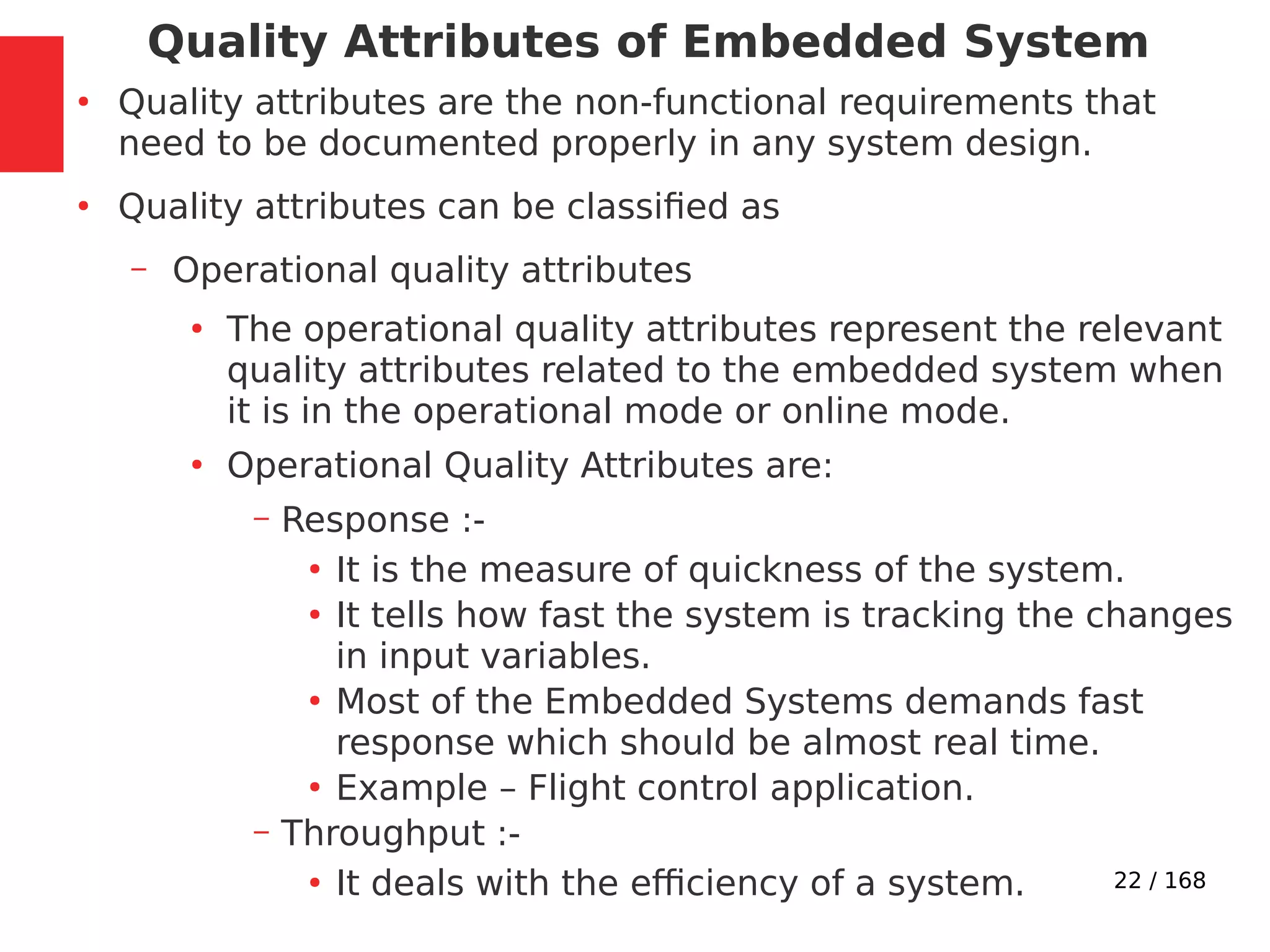 Quality Attributes of Embedded System

• Quality attributes are the non-functional requirements that need to be documented properly in any system design.

• Quality attributes can be classified as

– Operational quality attributes

• The operational quality attributes represent the relevant quality attributes related to the embedded system when it is in the operational mode or online mode.

• Operational Quality Attributes are:

– Response :-

• It is the measure of quickness of the system.
• It tells how fast the system is tracking the changes in input variables.
• Most of the Embedded Systems demands fast response which should be almost real time.
• Example – Flight control application.

– Throughput :-

• It deals with the efficiency of a system.

22 / 168